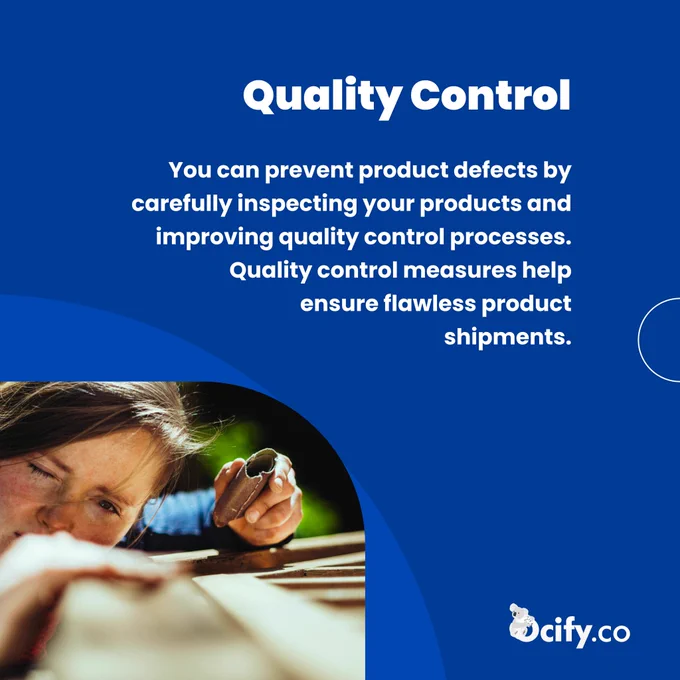 Quality Control

You can prevent product defects by carefully inspecting your products and improving quality control processes. Quality control measures help ensure flawless product shipments.

Ocify.co